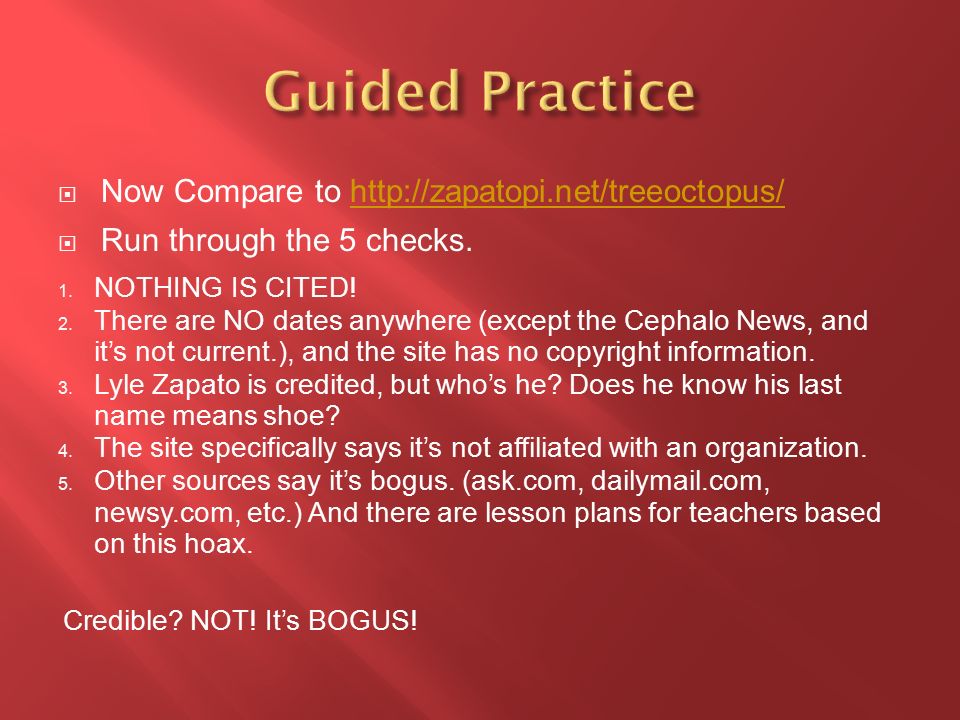 Guided Practice

Now Compare to http://zapatopi.net/treeoctopus/

Run through the 5 checks.

1. NOTHING IS CITED!
2. There are NO dates anywhere (except the Cephalo News, and it's not current.), and the site has no copyright information.
3. Lyle Zapato is credited, but who's he? Does he know his last name means shoe?
4. The site specifically says it's not affiliated with an organization.
5. Other sources say it's bogus. (ask.com, dailymail.com, newsy.com, etc.) And there are lesson plans for teachers based on this hoax.

Credible? NOT! It's BOGUS!